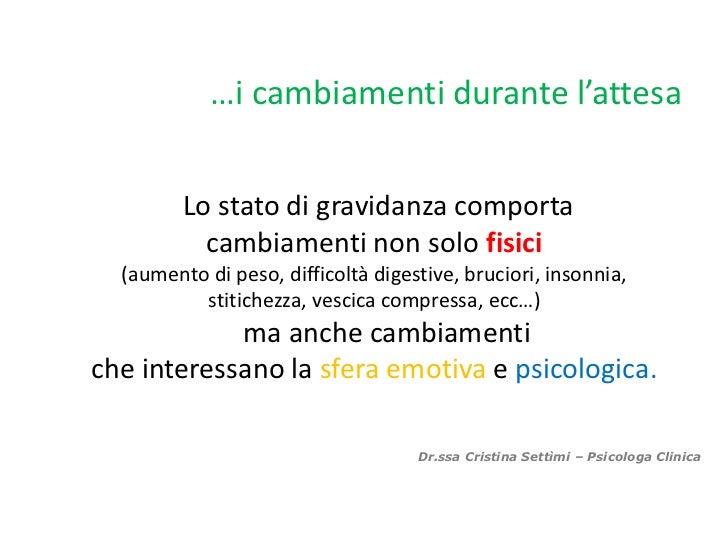 …i cambiamenti durante l’attesa

Lo stato di gravidanza comporta cambiamenti non solo fisici
(aumento di peso, difficoltà digestive, bruciori, insonnia, stitichezza, vescica compressa, ecc…)
ma anche cambiamenti che interessano la sfera emotiva e psicologica.

Dr.ssa Cristina Settìmi – Psicologa Clinica